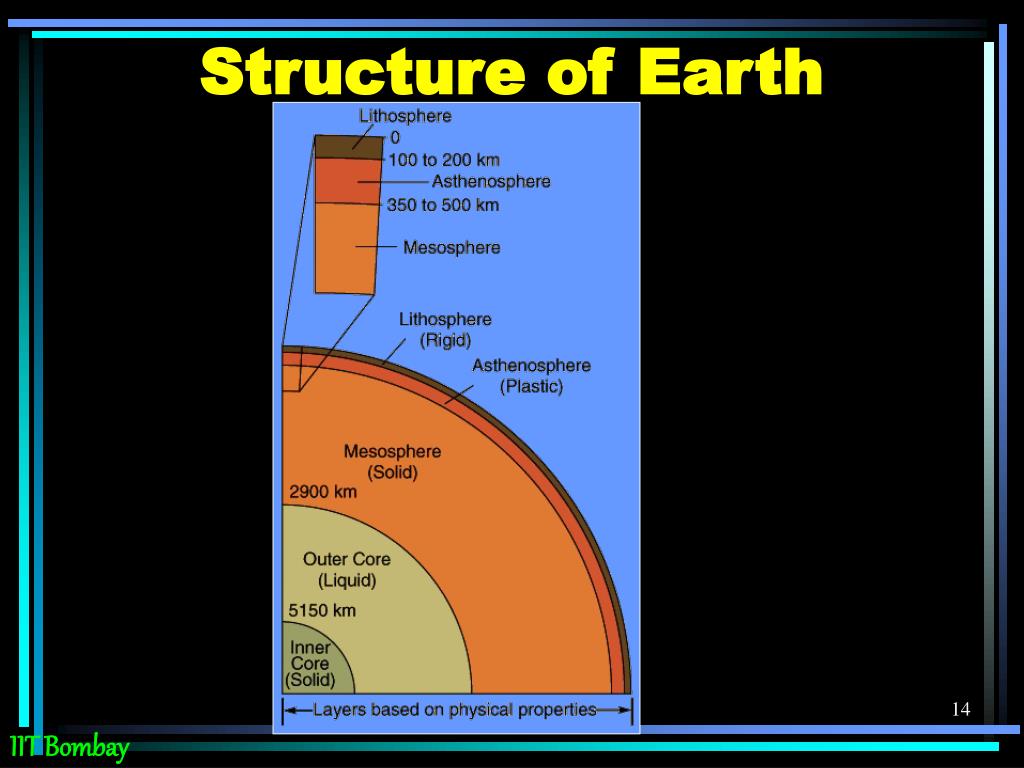 Structure of Earth

Lithosphere
0
100 to 200 km
Asthenosphere
350 to 500 km
Mesosphere

Lithosphere
(Rigid)
Asthenosphere
(Plastic)
Mesosphere
(Solid)
2900 km
Outer Core
(Liquid)
5150 km
Inner
Core
(Solid)

Layers based on physical properties

14

IIT Bombay